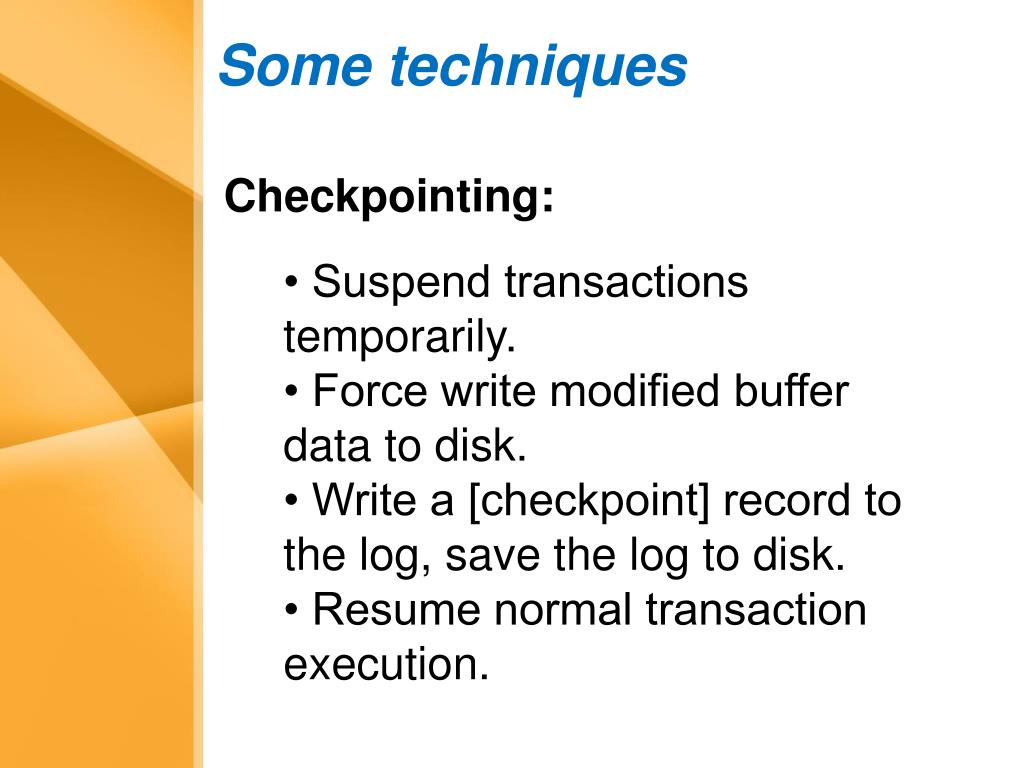 Some techniques

Checkpointing:

• Suspend transactions temporarily.
• Force write modified buffer data to disk.
• Write a [checkpoint] record to the log, save the log to disk.
• Resume normal transaction execution.